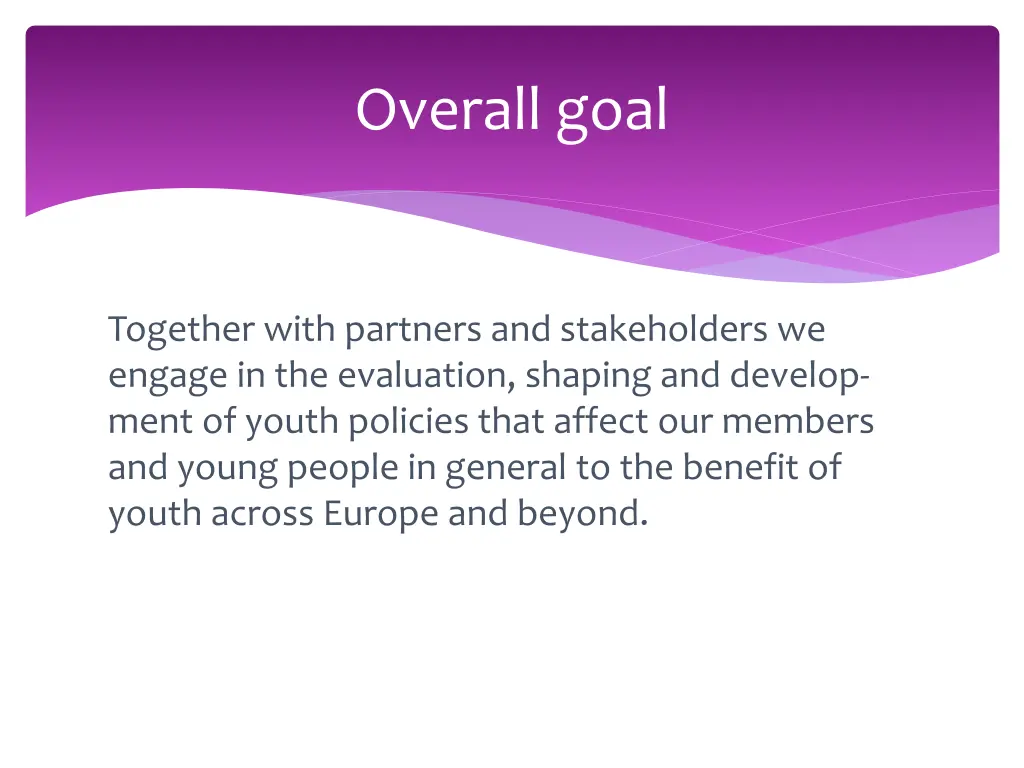 Overall goal

Together with partners and stakeholders we engage in the evaluation, shaping and development of youth policies that affect our members and young people in general to the benefit of youth across Europe and beyond.